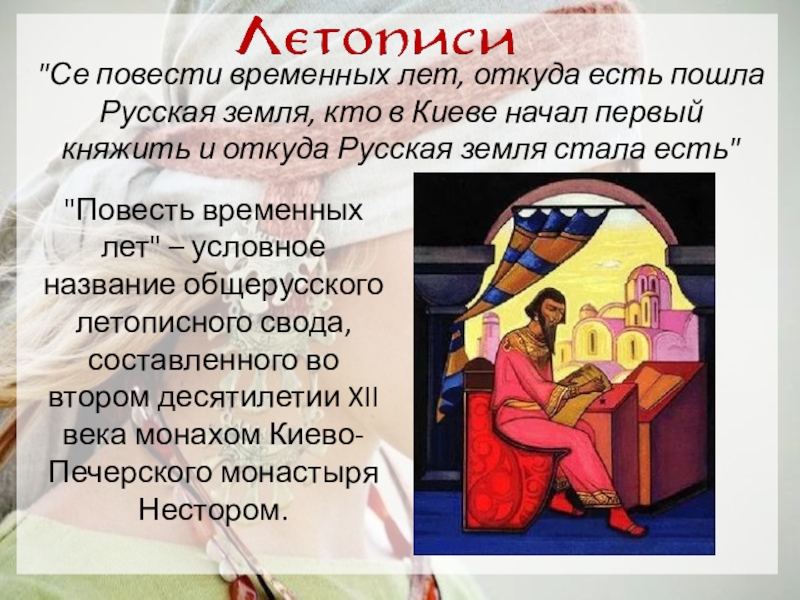 Летописи

"Се повести временных лет, откуда есть пошла Русская земля, кто в Киеве начал первый княжить и откуда Русская земля стала есть"

"Повесть временных лет" – условное название общерусского летописного свода, составленного во втором десятилетии XII века монахом Киево-Печерского монастыря Нестором.